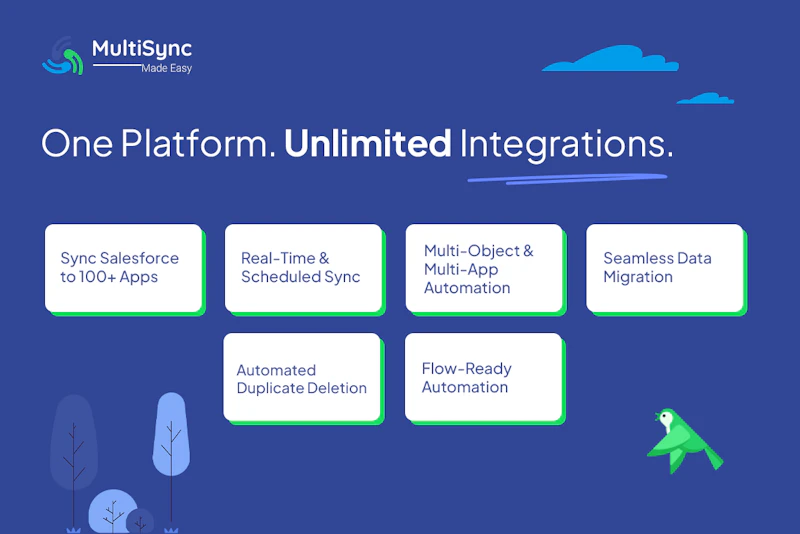 MultiSync
Made Easy

One Platform. Unlimited Integrations.

Sync Salesforce to 100+ Apps

Real-Time & Scheduled Sync

Multi-Object & Multi-App Automation

Seamless Data Migration

Automated Duplicate Deletion

Flow-Ready Automation